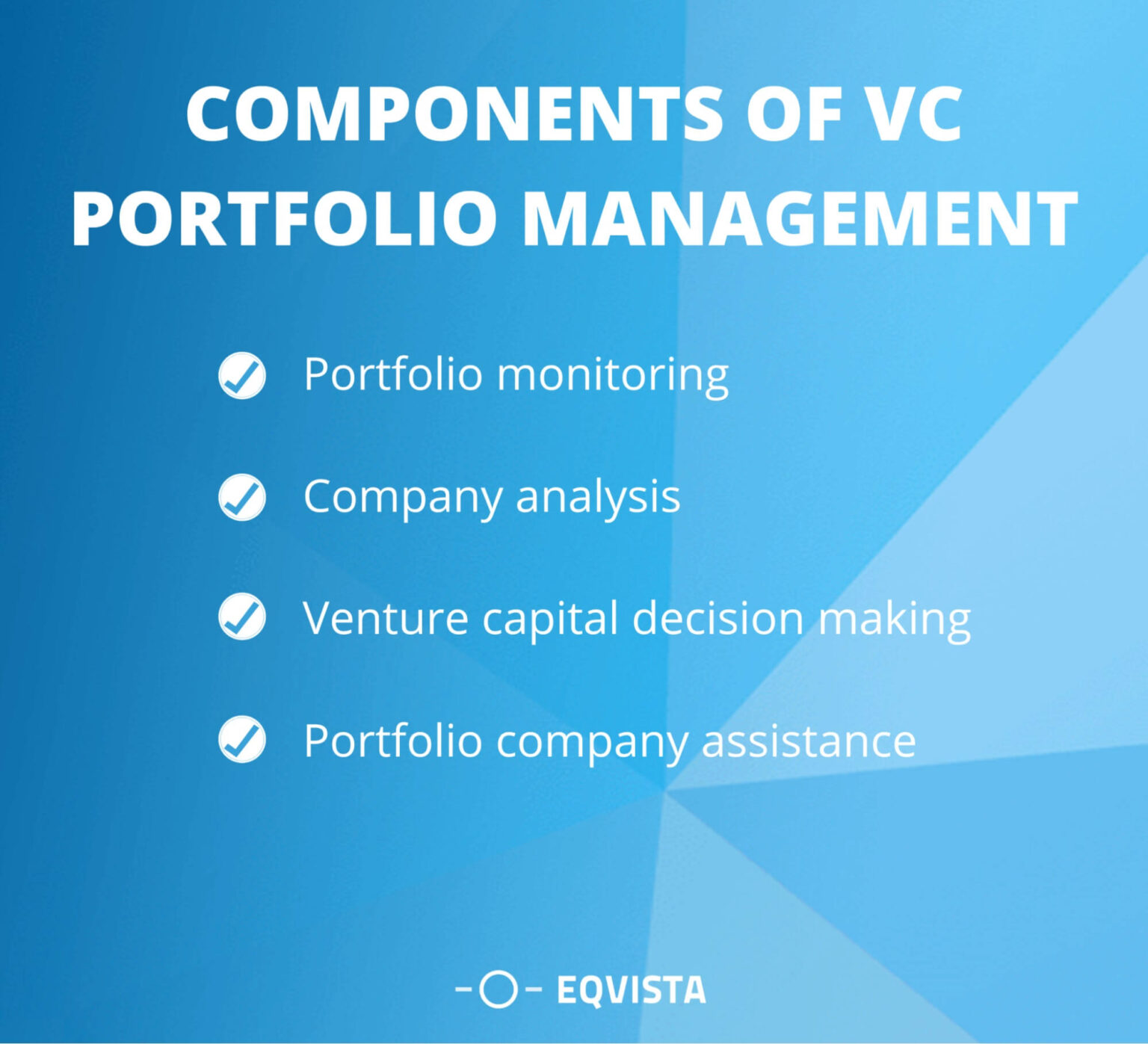 COMPONENTS OF VC PORTFOLIO MANAGEMENT

Portfolio monitoring

Company analysis

Venture capital decision making

Portfolio company assistance

EQVISTA